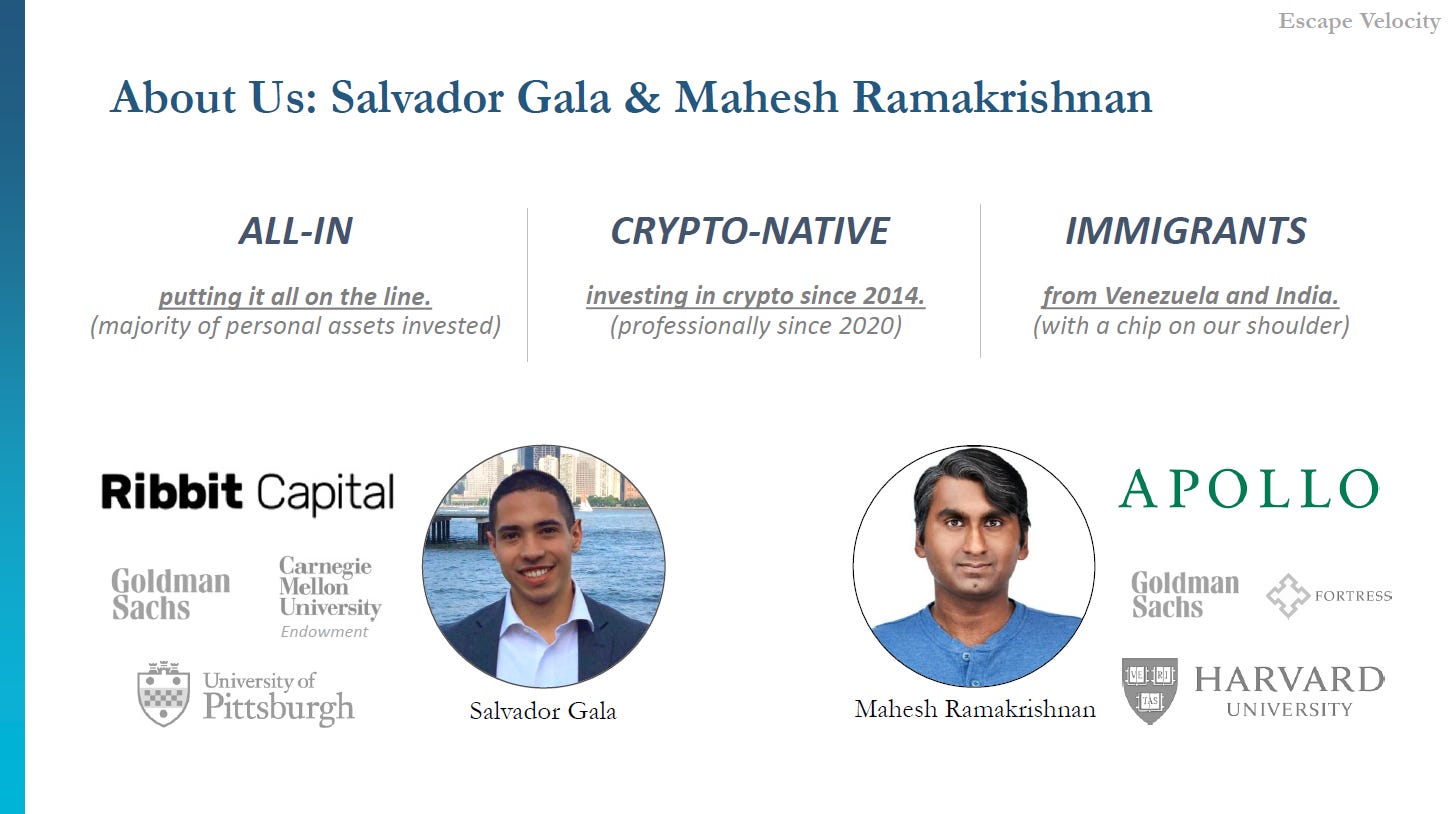 Escape Velocity

About Us: Salvador Gala & Mahesh Ramakrishnan

ALL-IN

putting it all on the line.
(majority of personal assets invested)

CRYPTO-NATIVE

investing in crypto since 2014.
(professionally since 2020)

IMMIGRANTS

from Venezuela and India.
(with a chip on our shoulder)

Ribbit Capital

Goldman Sachs

Carnegie Mellon University
Endowment

University of Pittsburgh

Salvador Gala

Mahesh Ramakrishnan

APOLLO

Goldman Sachs

FORTRESS

VE RI TAS

HARVARD UNIVERSITY